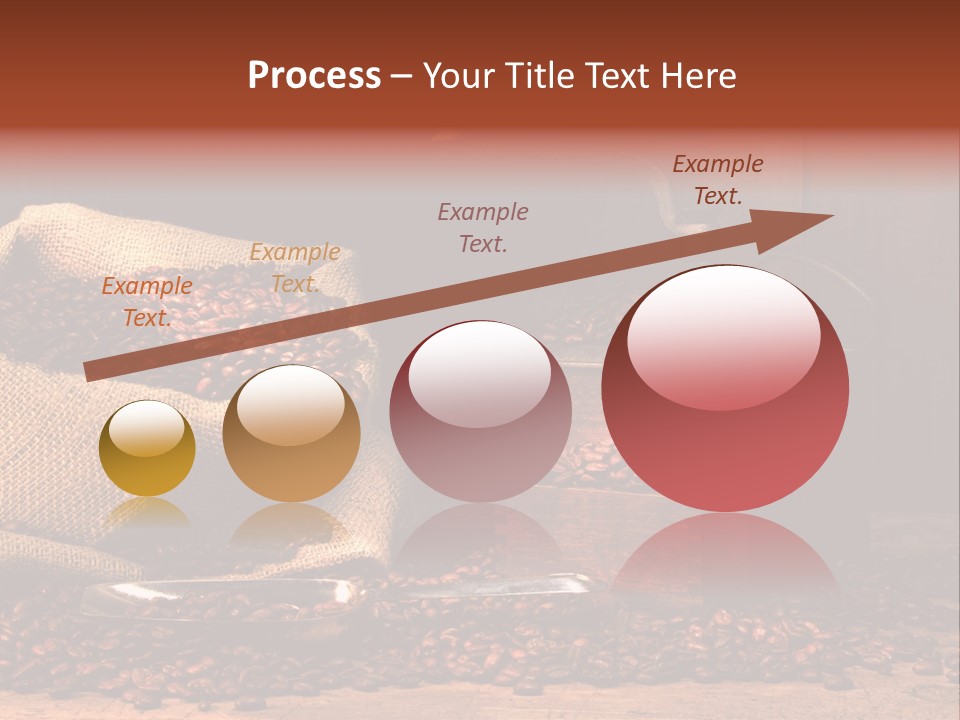 Process – Your Title Text Here

Example Text.

Example Text.

Example Text.

Example Text.